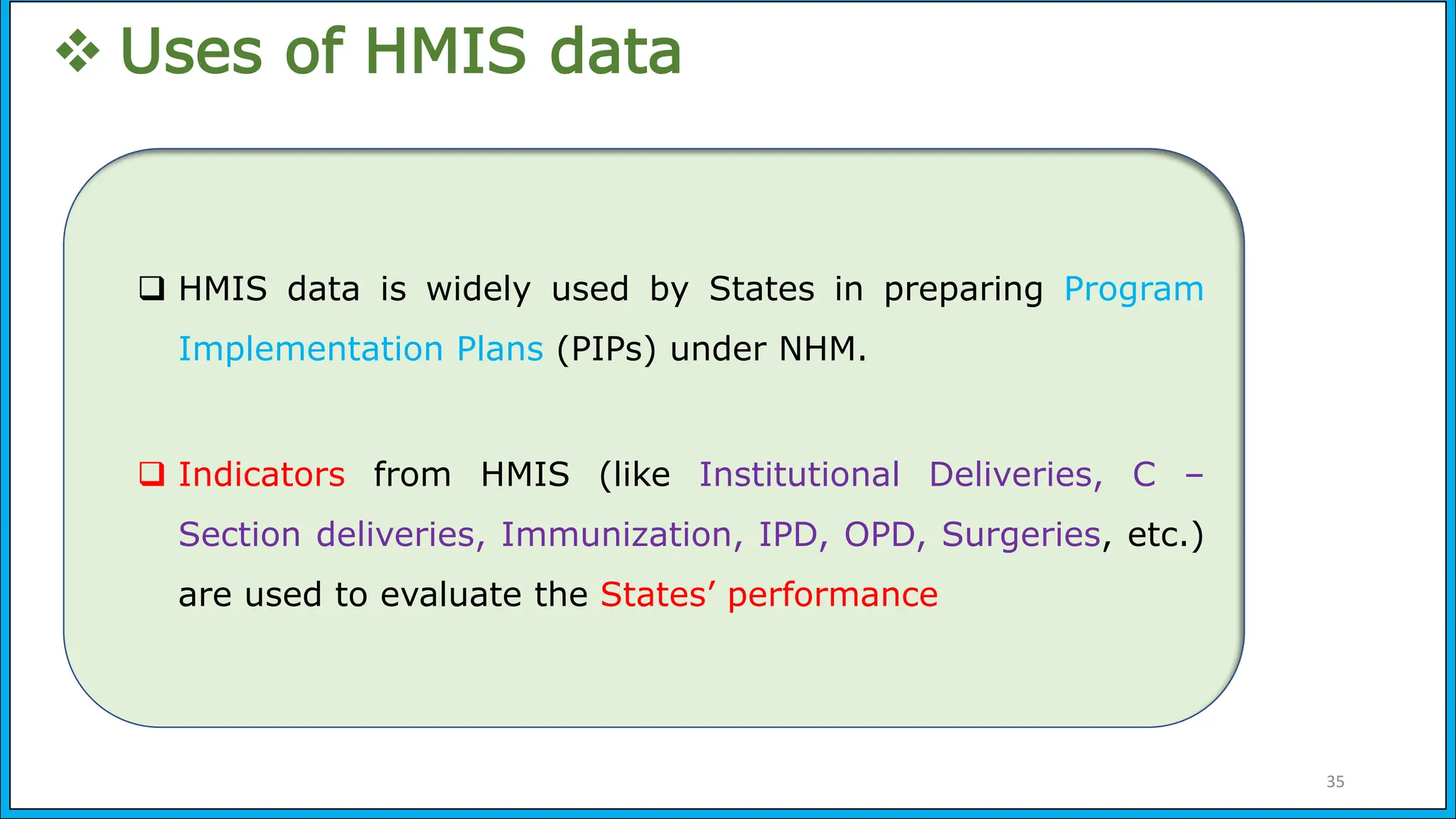 ❖ Uses of HMIS data

❑ HMIS data is widely used by States in preparing Program Implementation Plans (PIPs) under NHM.

❑ Indicators from HMIS (like Institutional Deliveries, C – Section deliveries, Immunization, IPD, OPD, Surgeries, etc.) are used to evaluate the States’ performance

35